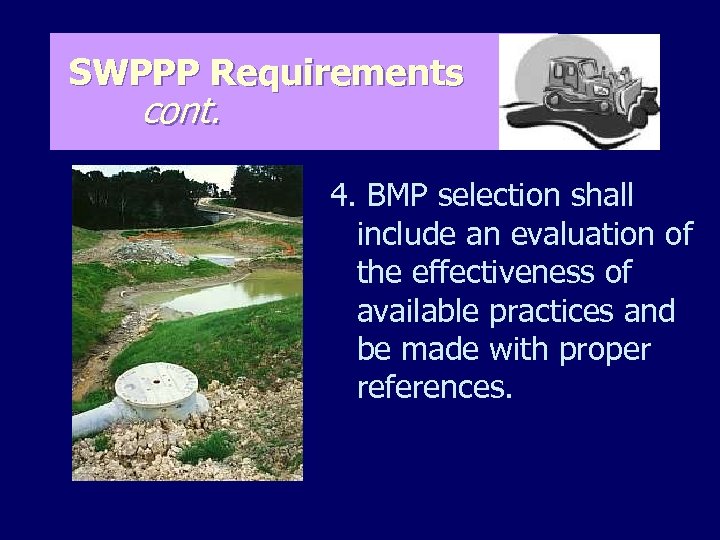 SWPPP Requirements
cont.

4. BMP selection shall include an evaluation of the effectiveness of available practices and be made with proper references.